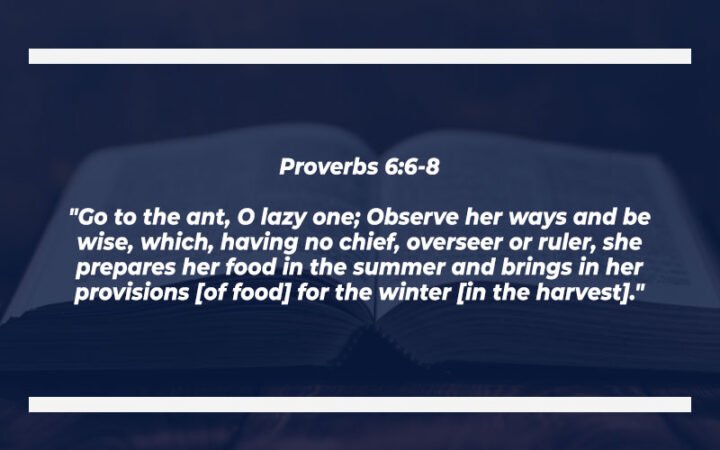 Proverbs 6:6-8

"Go to the ant, O lazy one; Observe her ways and be wise, which, having no chief, overseer or ruler, she prepares her food in the summer and brings in her provisions [of food] for the winter [in the harvest]."